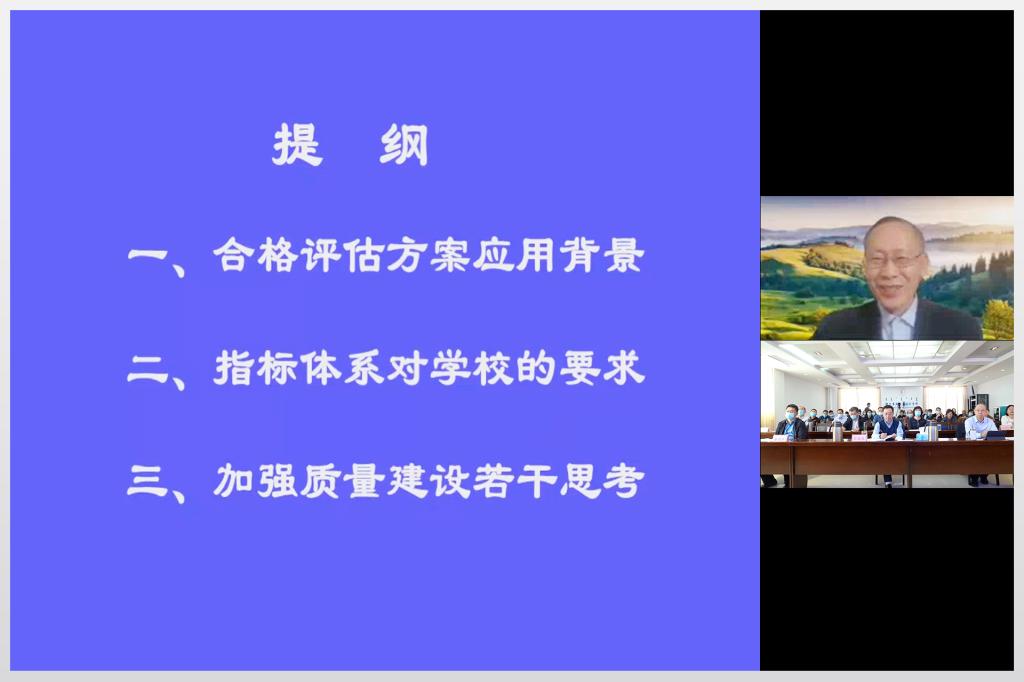 提　纲

一、合格评估方案应用背景

二、指标体系对学校的要求

三、加强质量建设若干思考